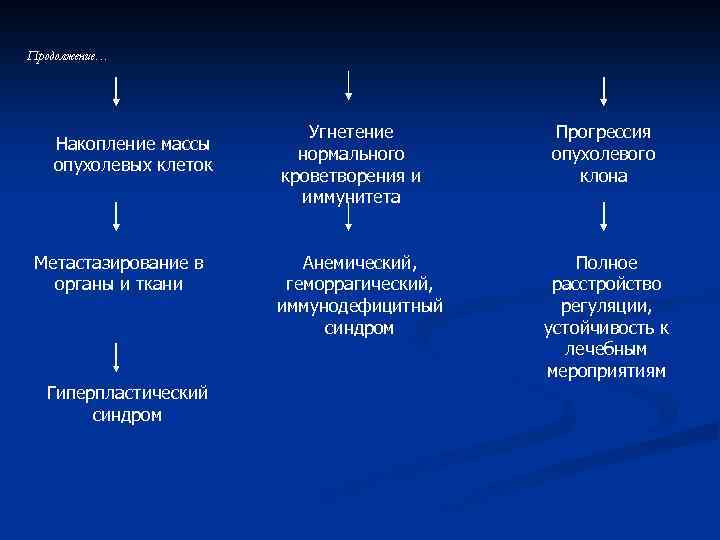 Продолжение…

Накопление массы опухолевых клеток

Метастазирование в органы и ткани

Гиперпластический синдром

Угнетение нормального кроветворения и иммунитета

Анемический, геморрагический, иммунодефицитный синдром

Прогрессия опухолевого клона

Полное расстройство регуляции, устойчивость к лечебным мероприятиям